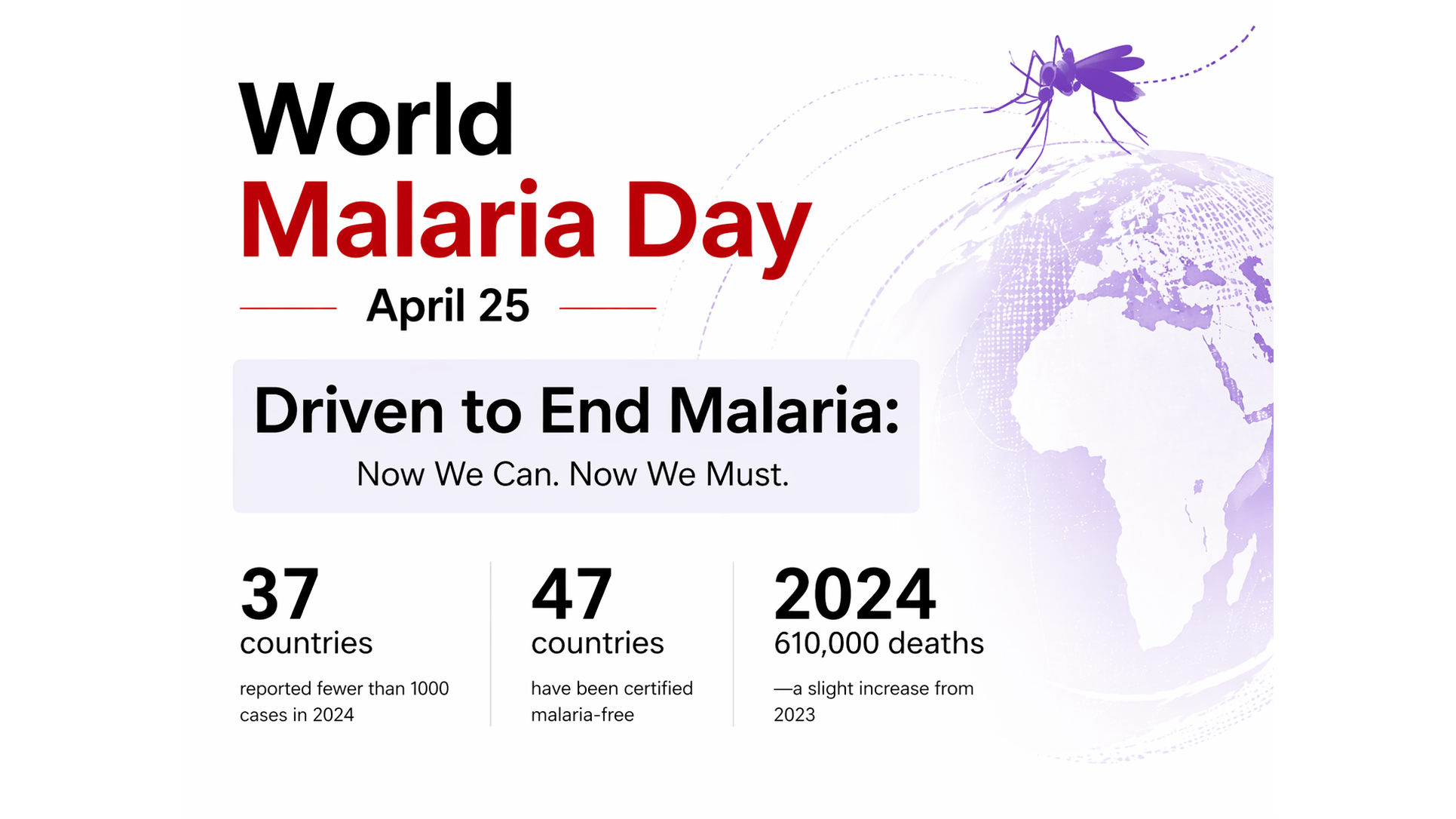 World
Malaria Day

April 25

Driven to End Malaria:
Now We Can. Now We Must.

37
countries
reported fewer than 1000 cases in 2024

47
countries
have been certified malaria-free

2024
610,000 deaths
—a slight increase from 2023